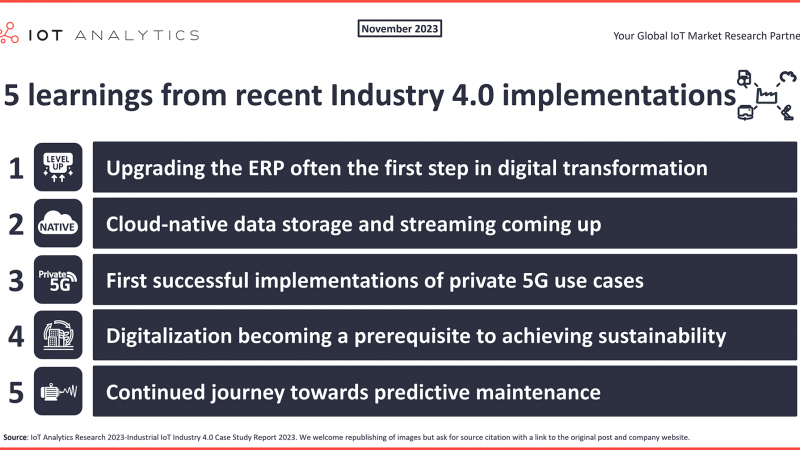 IOT ANALYTICS

November 2023

Your Global IoT Market Research Partne

5 learnings from recent Industry 4.0 implementations

1 LEVEL UP Upgrading the ERP often the first step in digital transformation

2 NATIVE Cloud-native data storage and streaming coming up

3 Private 5G First successful implementations of private 5G use cases

4 Digitalization becoming a prerequisite to achieving sustainability

5 Continued journey towards predictive maintenance

Source: IoT Analytics Research 2023-Industrial IoT Industry 4.0 Case Study Report 2023. We welcome republishing of images but ask for source citation with a link to the original post and company website.